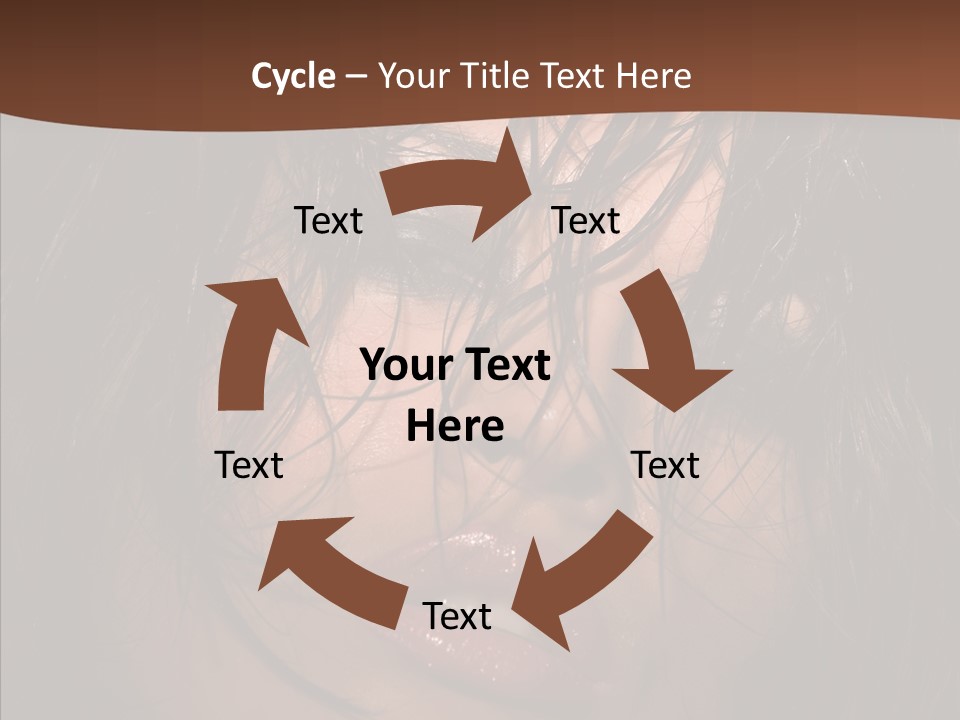 Cycle – Your Title Text Here

Text

Text

Your Text Here

Text

Text

Text